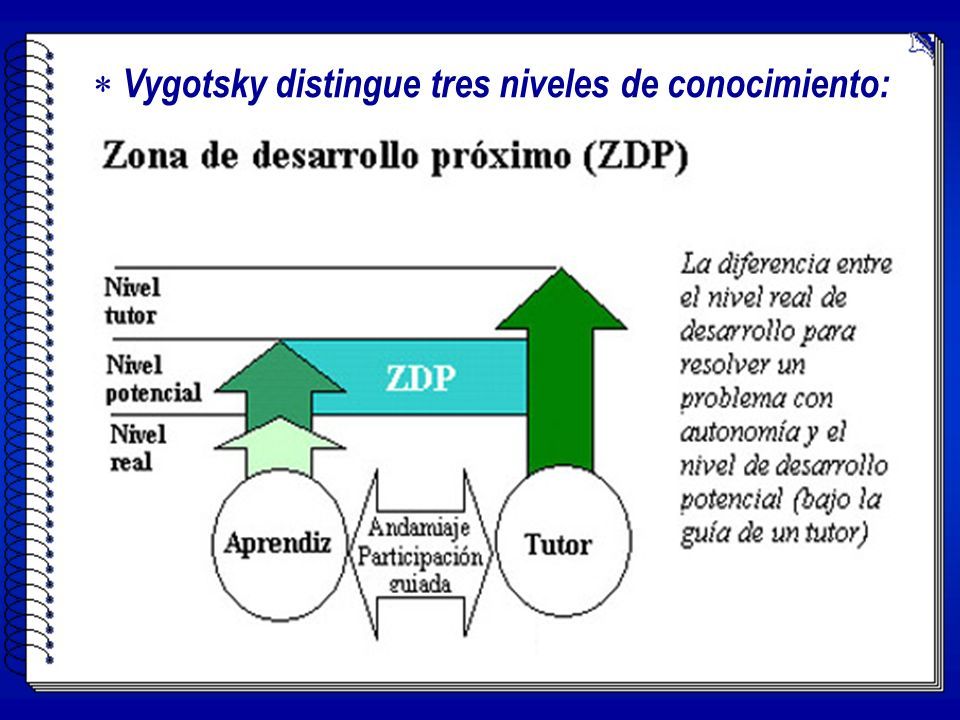 * Vygotsky distingue tres niveles de conocimiento:

Zona de desarrollo próximo (ZDP)

Nivel tutor

Nivel potencial

Nivel real

ZDP

Aprendiz

Andamiaje Participación guiada

Tutor

La diferencia entre el nivel real de desarrollo para resolver un problema con autonomía y el nivel de desarrollo potencial (bajo la guía de un tutor)